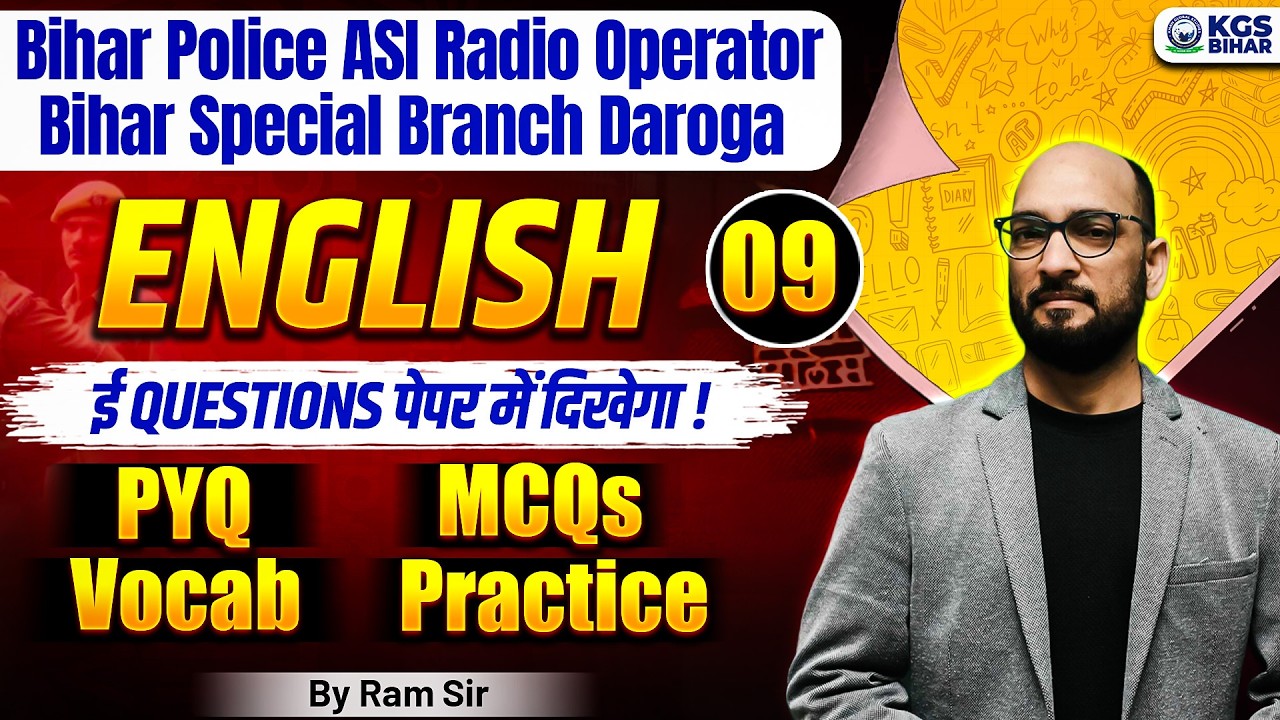 Bihar Police ASI Radio Operator
Bihar Special Branch Daroga

KGS BIHAR

ENGLISH 09

ई QUESTIONS पेपर में दिखेगा !

PYQ Vocab

MCQs Practice

By Ram Sir